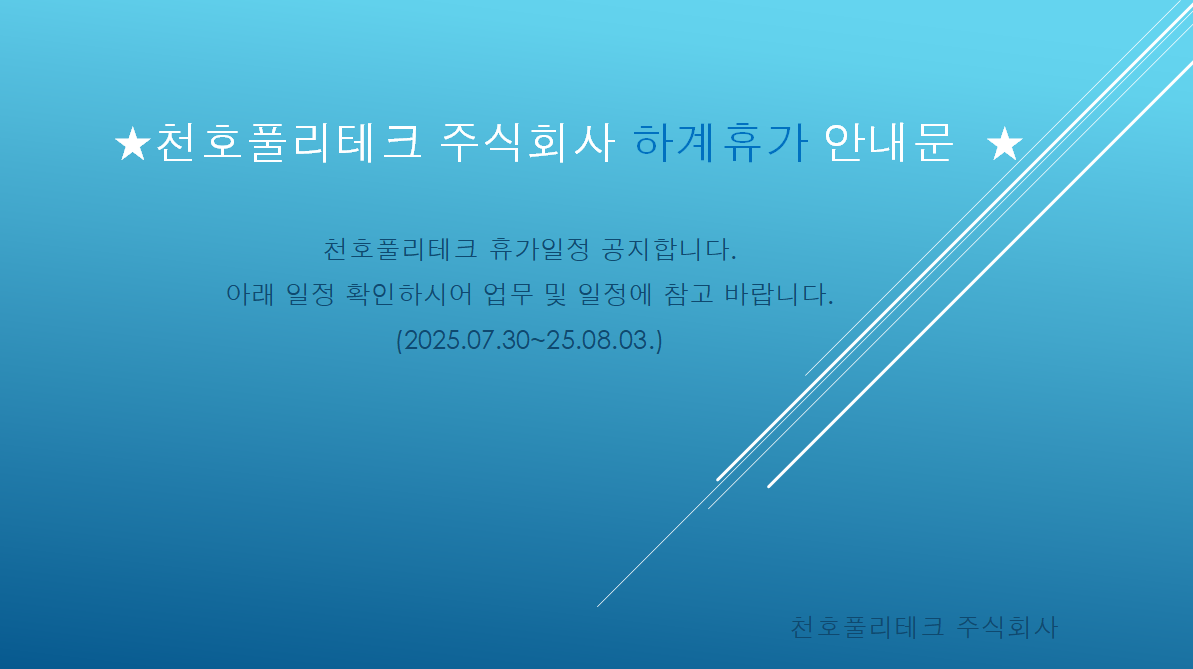 ★천호폴리테크 주식회사 하계휴가 안내문 ★

천호폴리테크 휴가일정 공지합니다.
아래 일정 확인하시어 업무 및 일정에 참고 바랍니다.
(2025.07.30~25.08.03.)

천호폴리테크 주식회사